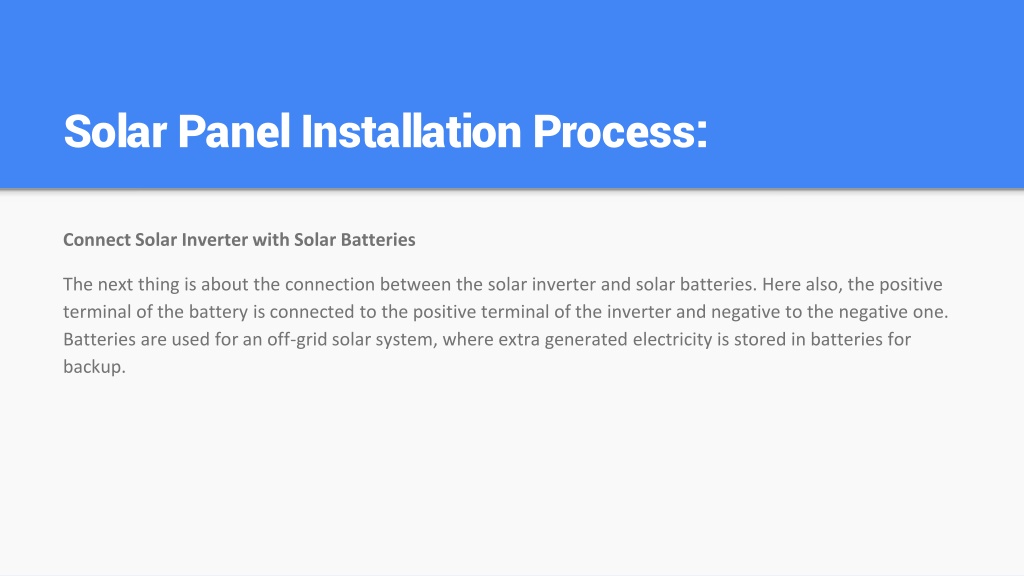 Solar Panel Installation Process:

Connect Solar Inverter with Solar Batteries

The next thing is about the connection between the solar inverter and solar batteries. Here also, the positive terminal of the battery is connected to the positive terminal of the inverter and negative to the negative one. Batteries are used for an off-grid solar system, where extra generated electricity is stored in batteries for backup.